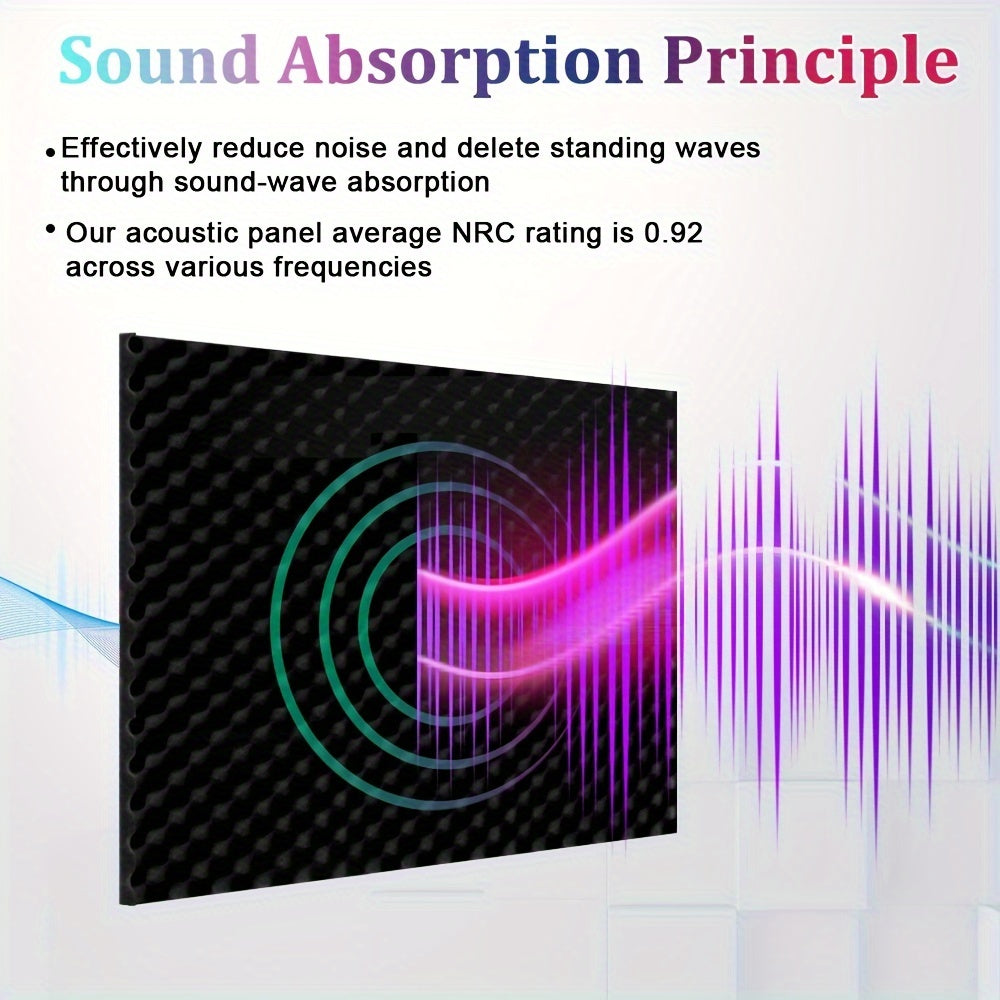 Sound Absorption Principle

• Effectively reduce noise and delete standing waves through sound-wave absorption

• Our acoustic panel average NRC rating is 0.92 across various frequencies